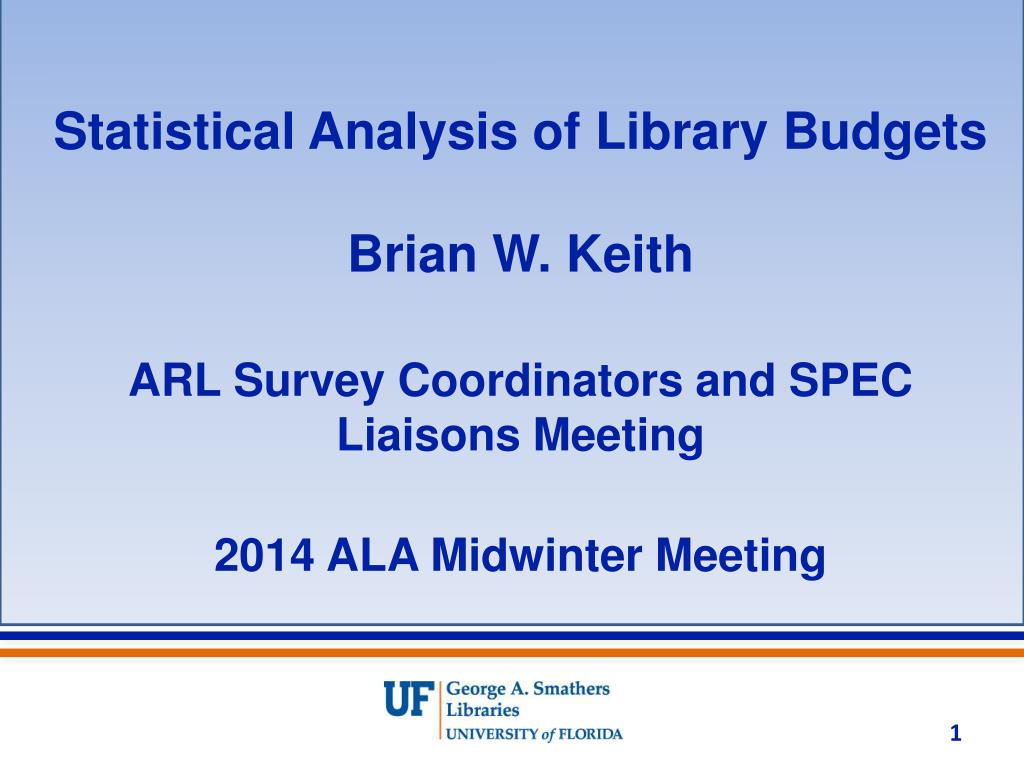 Statistical Analysis of Library Budgets

Brian W. Keith

ARL Survey Coordinators and SPEC Liaisons Meeting

2014 ALA Midwinter Meeting

UF George A. Smathers Libraries
UNIVERSITY of FLORIDA

1